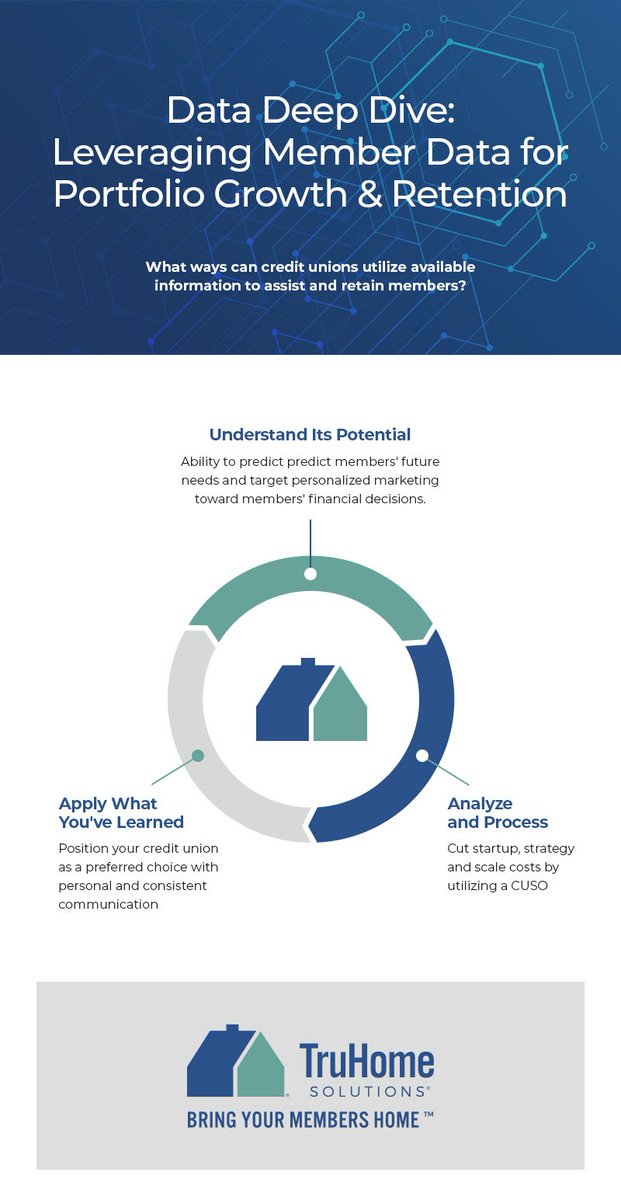 Data Deep Dive:
Leveraging Member Data for Portfolio Growth & Retention

What ways can credit unions utilize available information to assist and retain members?

Understand Its Potential

Ability to predict predict members' future needs and target personalized marketing toward members' financial decisions.

Apply What You've Learned

Position your credit union as a preferred choice with personal and consistent communication

Analyze and Process

Cut startup, strategy and scale costs by utilizing a CUSO

TruHome SOLUTIONS®

BRING YOUR MEMBERS HOME ™